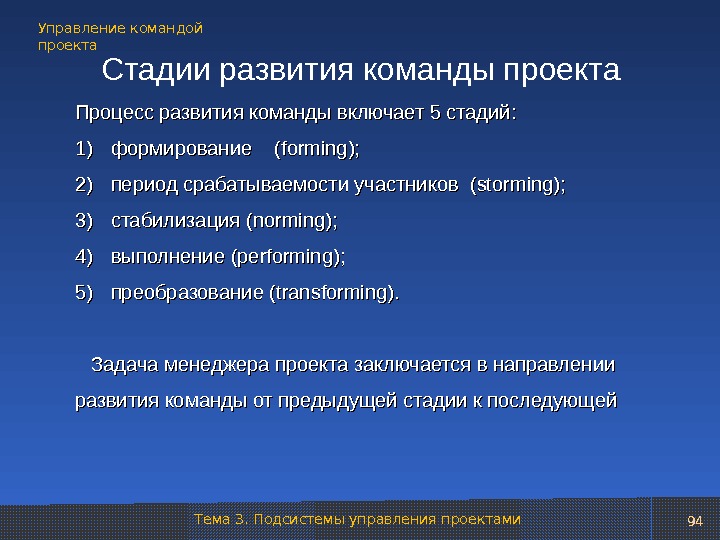 Управление командой проекта

Стадии развития команды проекта

Процесс развития команды включает 5 стадий:

1) формирование (forming);

2) период срабатываемости участников (storming);

3) стабилизация (norming);

4) выполнение (performing);

5) преобразование (transforming).

Задача менеджера проекта заключается в направлении развития команды от предыдущей стадии к последующей

Тема 3. Подсистемы управления проектами

94